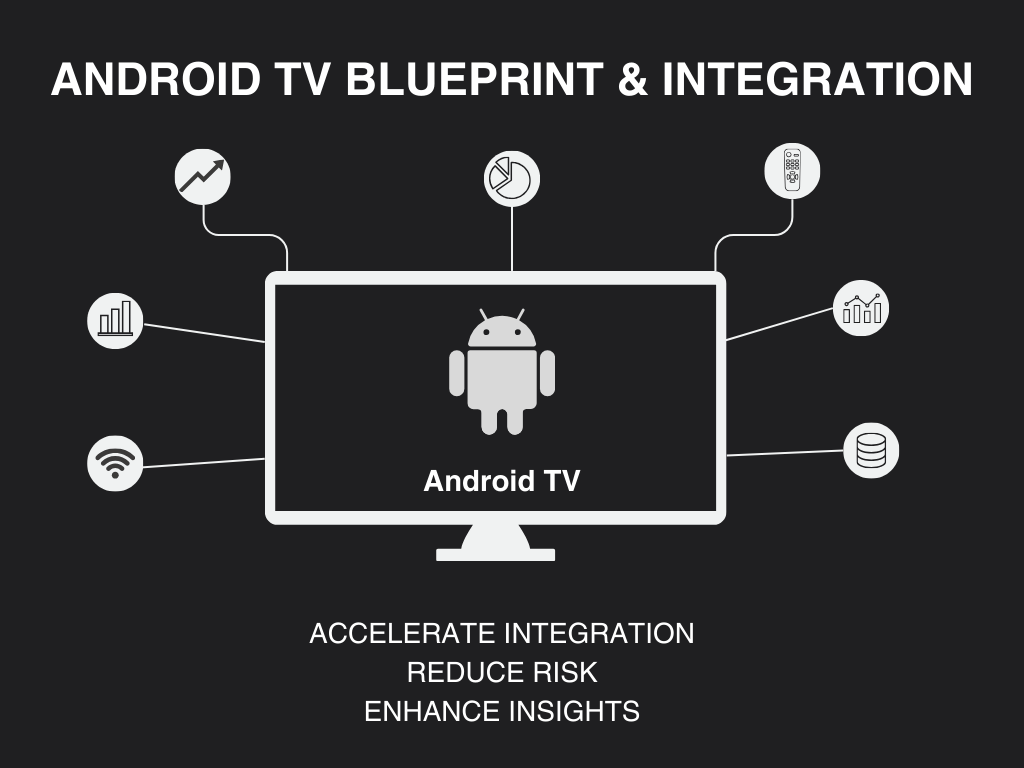 ANDROID TV BLUEPRINT & INTEGRATION

Android TV

ACCELERATE INTEGRATION
REDUCE RISK
ENHANCE INSIGHTS